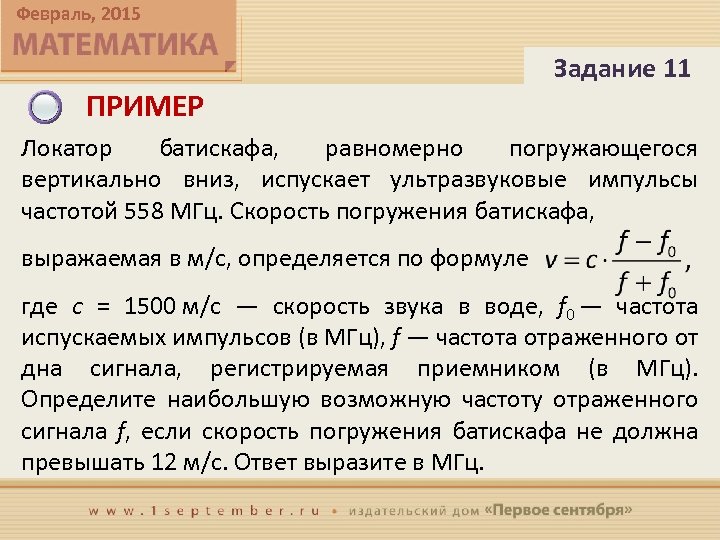 Февраль, 2015
МАТЕМАТИКА

Задание 11

ПРИМЕР

Локатор батискафа, равномерно погружающегося вертикально вниз, испускает ультразвуковые импульсы частотой 558 МГц. Скорость погружения батискафа, выражаемая в м/с, определяется по формуле $v = c \cdot \frac{f - f_0}{f + f_0}$, где $c$ = 1500 м/с — скорость звука в воде, $f_0$ — частота испускаемых импульсов (в МГц), $f$ — частота отраженного от дна сигнала, регистрируемая приемником (в МГц). Определите наибольшую возможную частоту отраженного сигнала $f$, если скорость погружения батискафа не должна превышать 12 м/с. Ответ выразите в МГц.

www.1september.ru • издательский дом «Первое сентября»